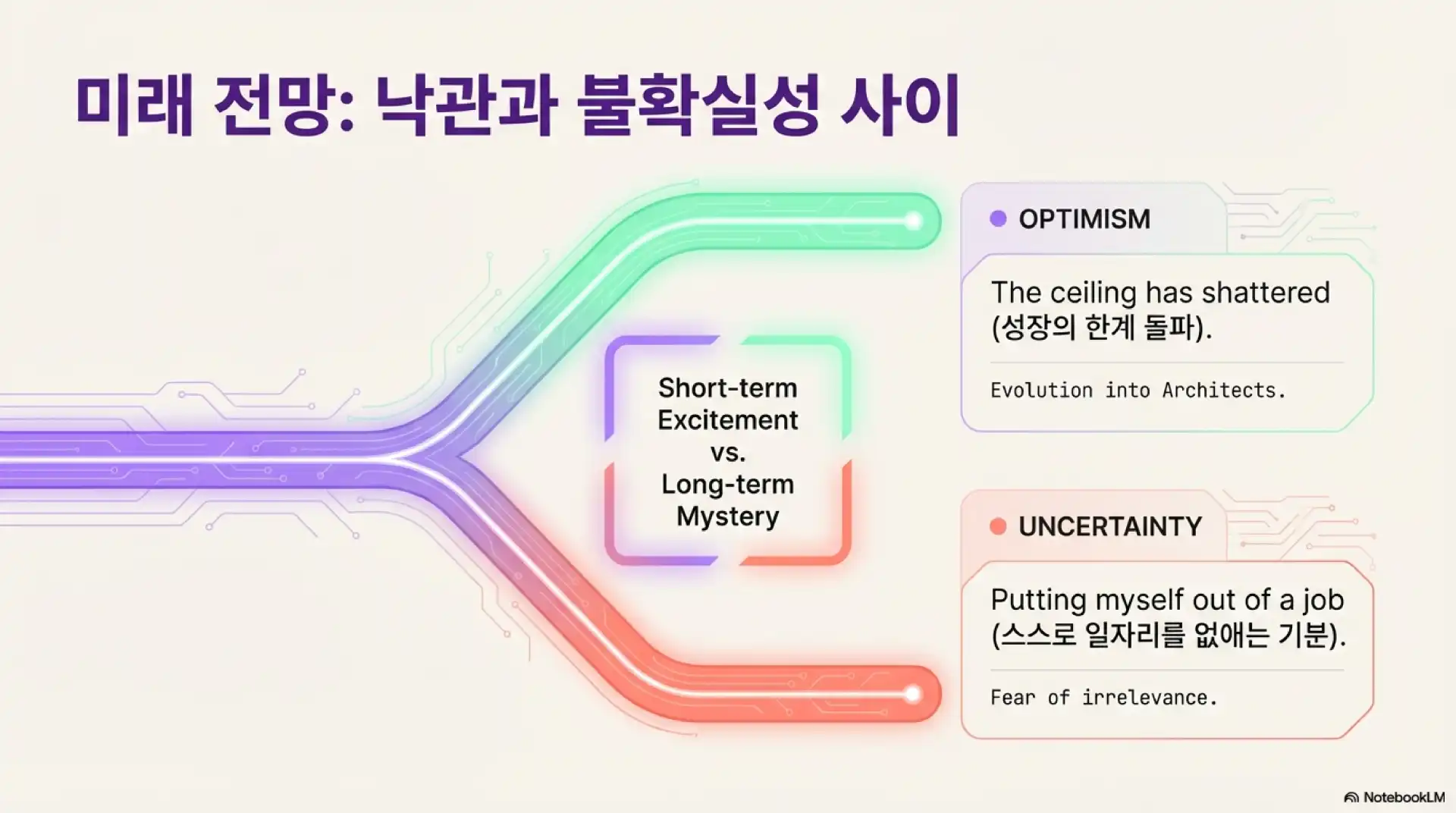 미래 전망: 낙관과 불확실성 사이

Short-term Excitement vs. Long-term Mystery

OPTIMISM

The ceiling has shattered (성장의 한계 돌파).

Evolution into Architects.

UNCERTAINTY

Putting myself out of a job (스스로 일자리를 없애는 기분).

Fear of irrelevance.

NotebookLM